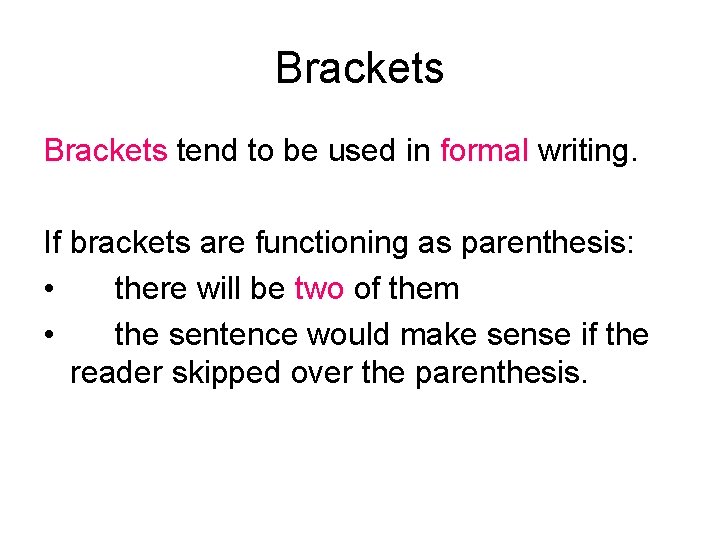 Brackets

Brackets tend to be used in formal writing.

If brackets are functioning as parenthesis:
• there will be two of them
• the sentence would make sense if the reader skipped over the parenthesis.